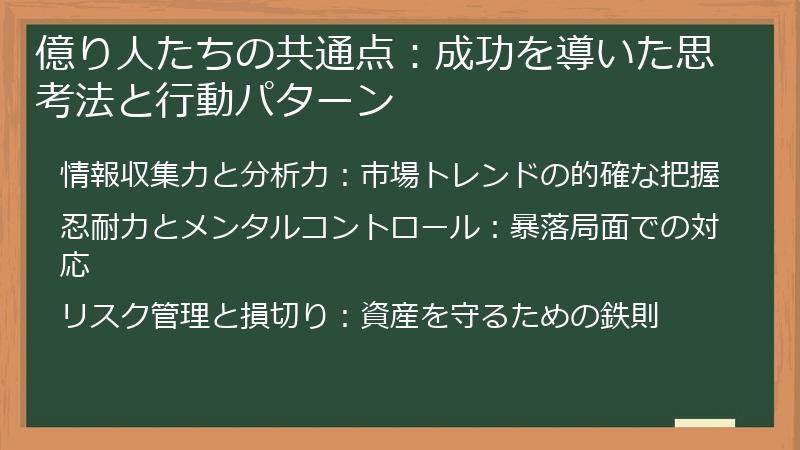 億り人たちの共通点：成功を導いた思考法と行動パターン

情報収集力と分析力：市場トレンドの的確な把握

忍耐力とメンタルコントロール：暴落局面での対応

リスク管理と損切り：資産を守るための鉄則